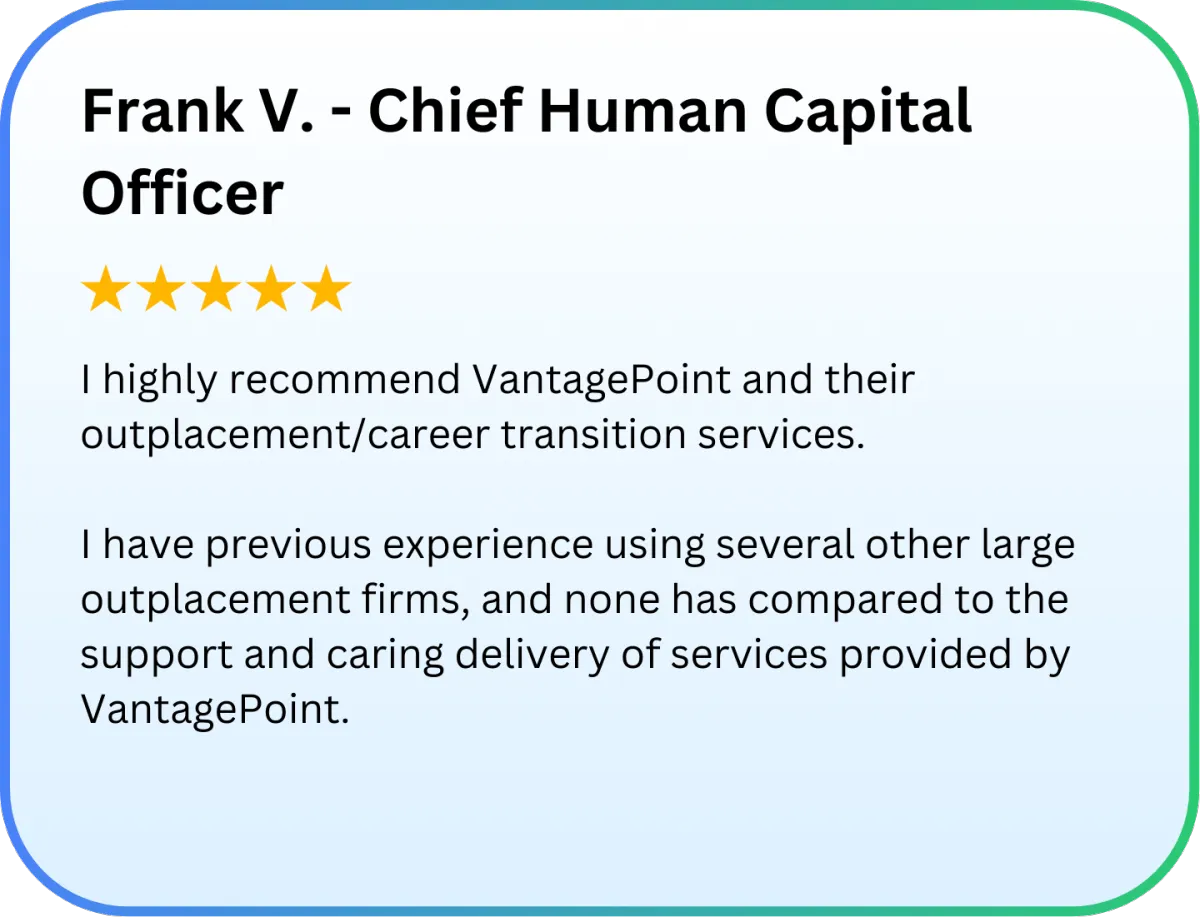 Frank V. - Chief Human Capital Officer

★★★★★

I highly recommend VantagePoint and their outplacement/career transition services.

I have previous experience using several other large outplacement firms, and none has compared to the support and caring delivery of services provided by VantagePoint.